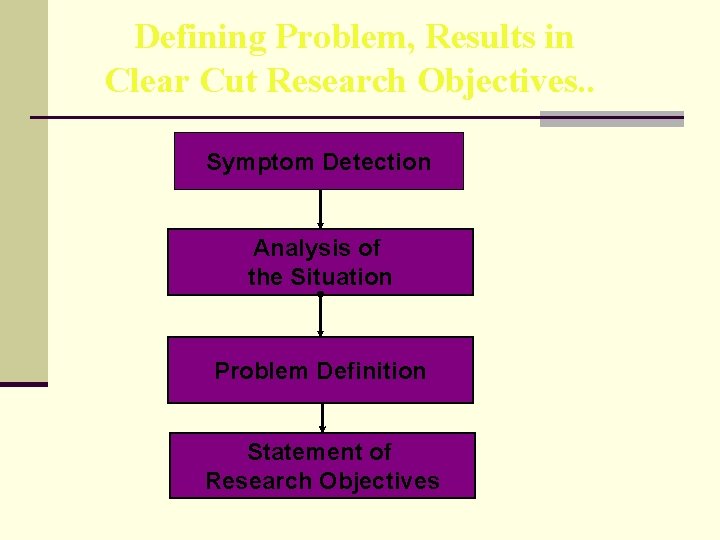 Defining Problem, Results in Clear Cut Research Objectives..

Symptom Detection

Analysis of the Situation

Problem Definition

Statement of Research Objectives